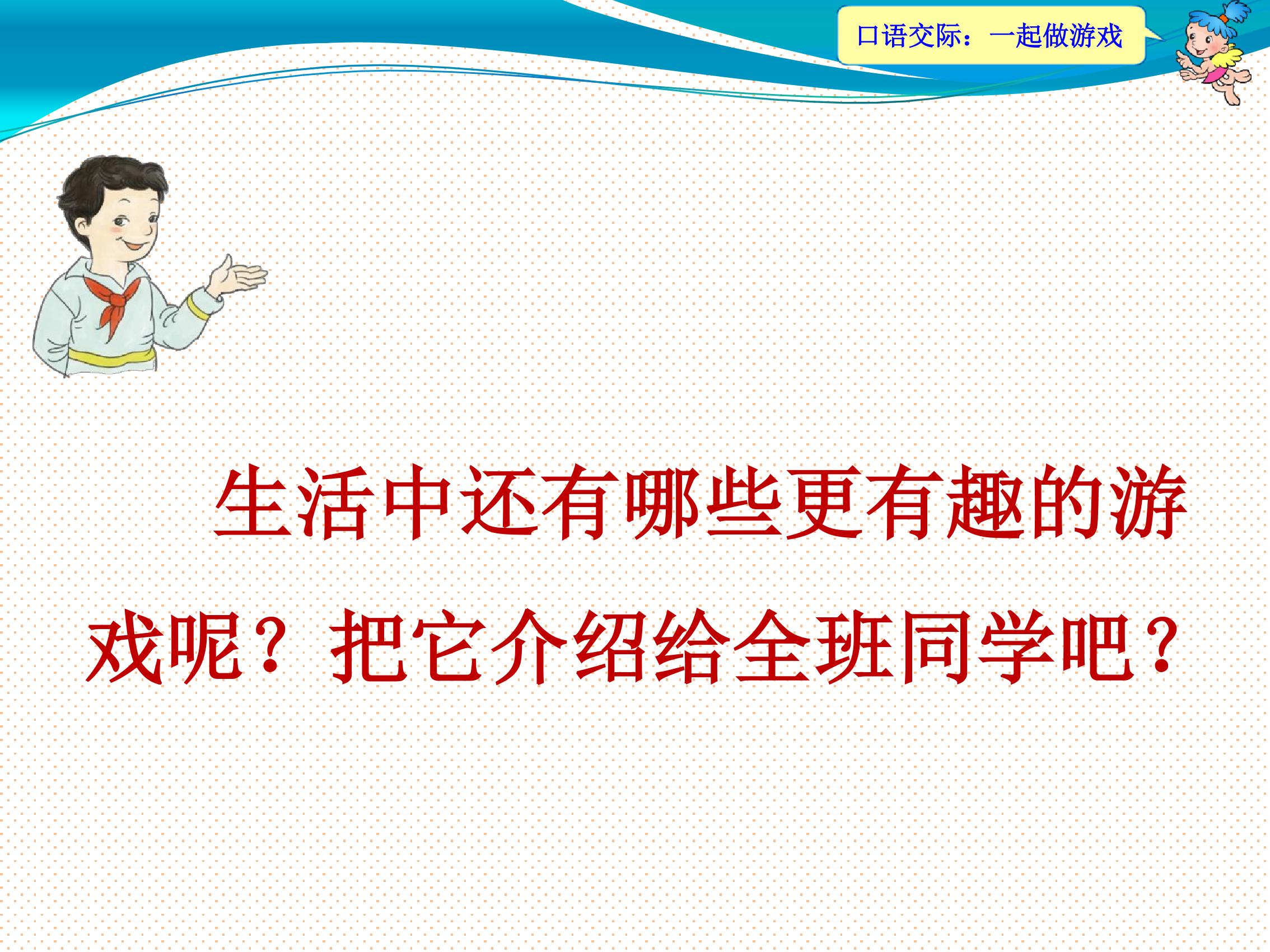 口语交际：一起做游戏

生活中还有哪些更有趣的游戏呢？把它介绍给全班同学吧？